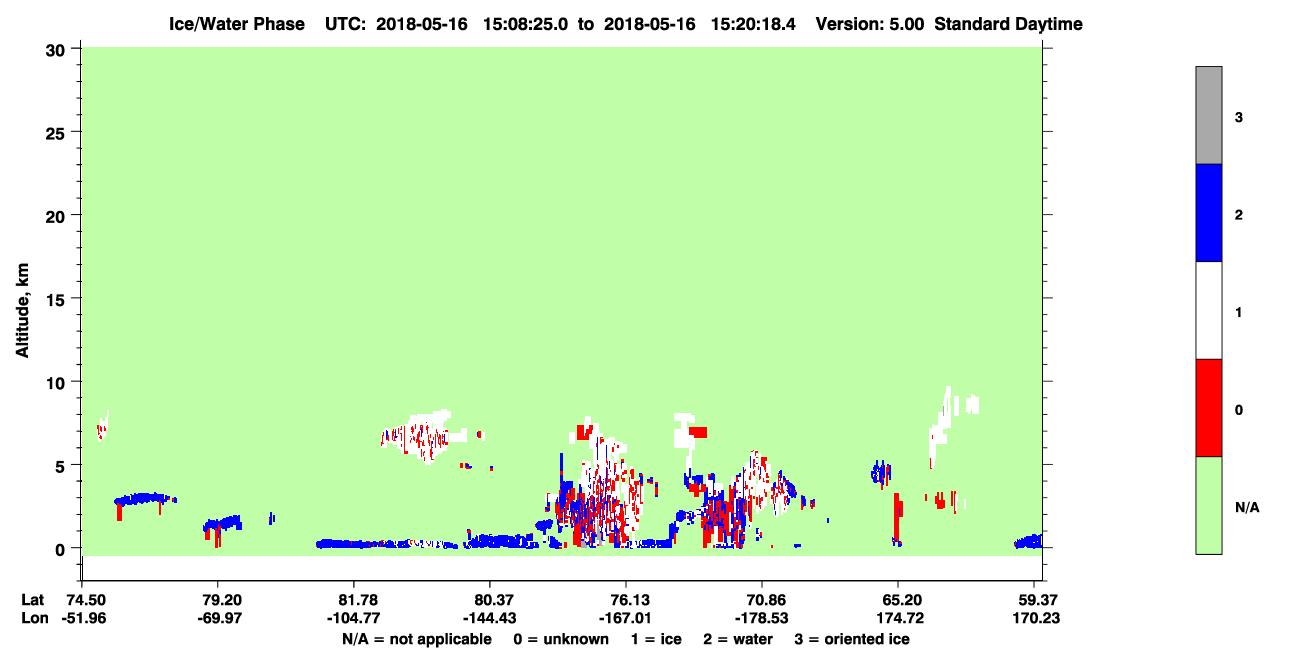 Ice/Water Phase UTC: 2018-05-16 15:08:25.0 to 2018-05-16 15:20:18.4 Version: 5.00 Standard Daytime

Altitude, km

30
25
20
15
10
5
0

Lat 74.50 79.20 81.78 80.37 76.13 70.86 65.20 59.37
Lon -51.96 -69.97 -104.77 -144.43 -167.01 -178.53 174.72 170.23

N/A = not applicable 0 = unknown 1 = ice 2 = water 3 = oriented ice

3
2
1
0
N/A